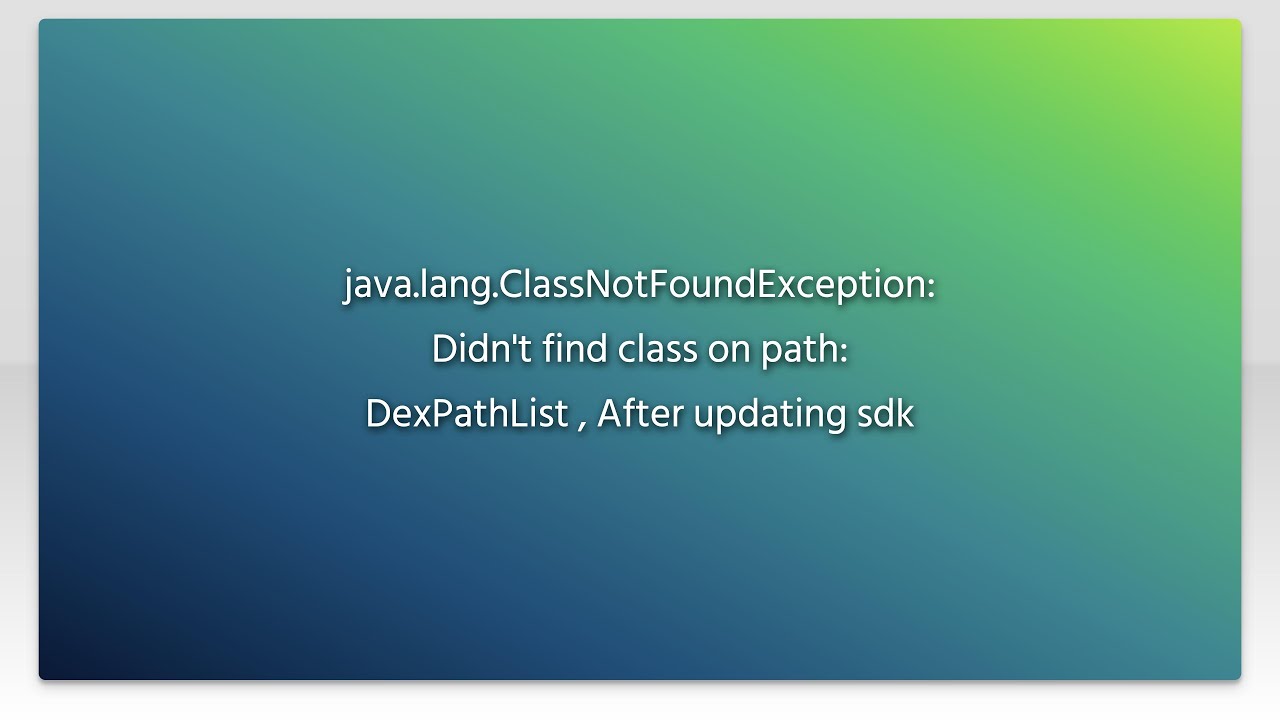 java.lang.ClassNotFoundException: Didn't find class on path: DexPathList , After updating sdk